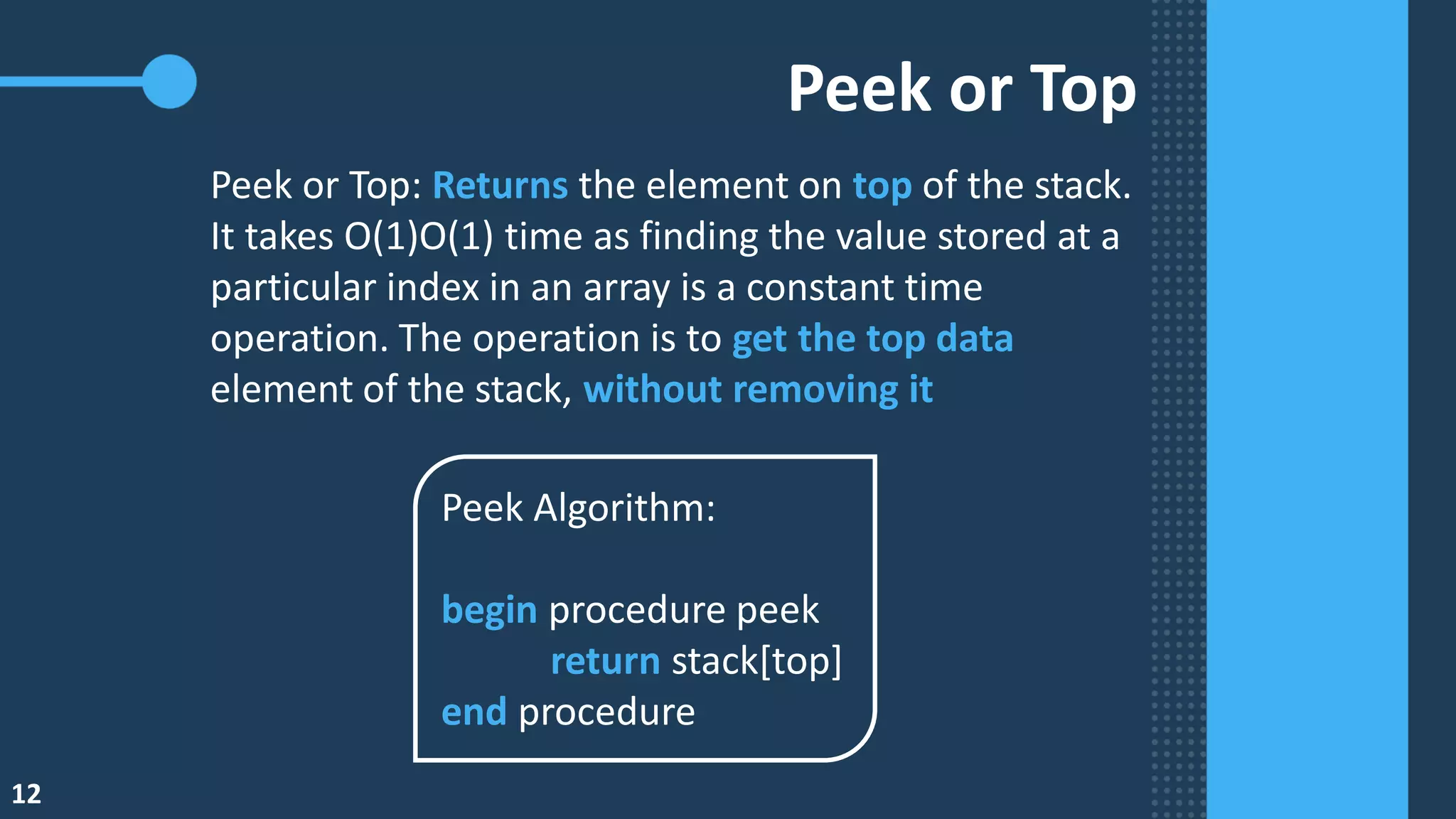 Peek or Top

Peek or Top: Returns the element on top of the stack. It takes O(1)O(1) time as finding the value stored at a particular index in an array is a constant time operation. The operation is to get the top data element of the stack, without removing it

Peek Algorithm:

begin procedure peek
return stack[top]
end procedure

12